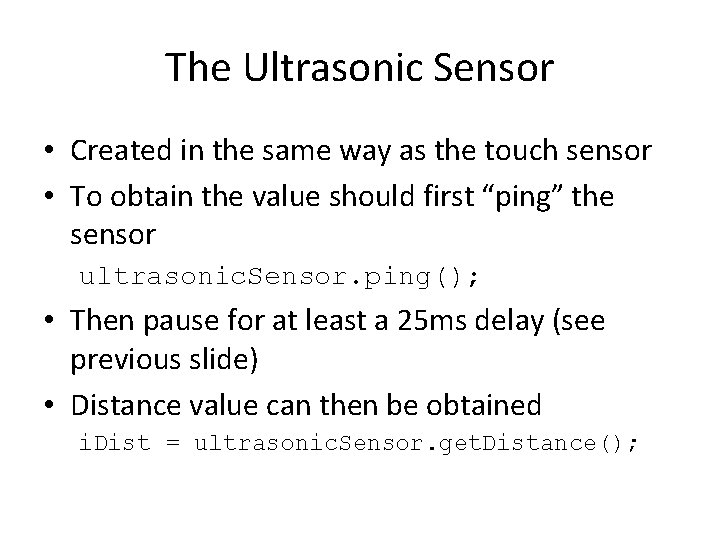 The Ultrasonic Sensor

• Created in the same way as the touch sensor
• To obtain the value should first “ping” the sensor
ultrasonicSensor.ping();
• Then pause for at least a 25ms delay (see previous slide)
• Distance value can then be obtained
iDist = ultrasonicSensor.getDistance();